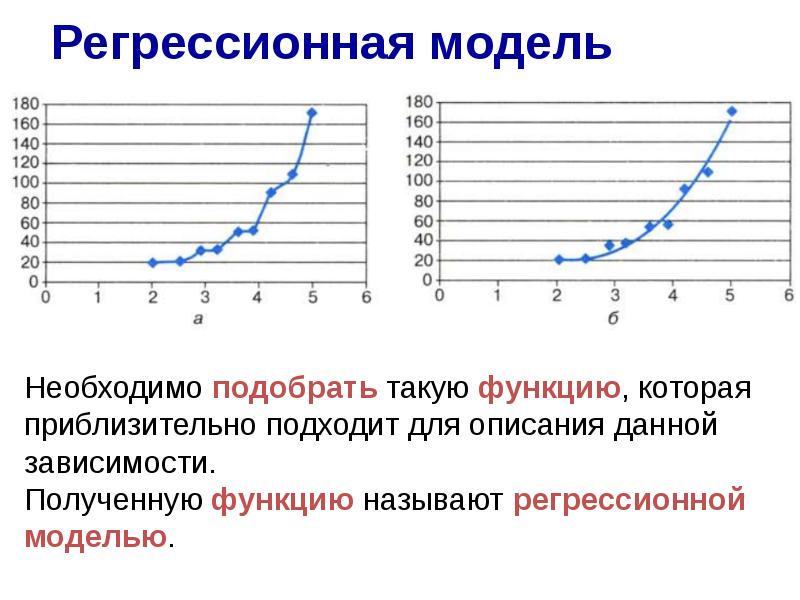 Регрессионная модель

180
160
140
120
100
80
60
40
20
0
0 1 2 3 4 5 6
а

180
160
140
120
100
80
60
40
20
0
0 1 2 3 4 5 6
б

Необходимо подобрать такую функцию, которая приблизительно подходит для описания данной зависимости.
Полученную функцию называют регрессионной моделью.